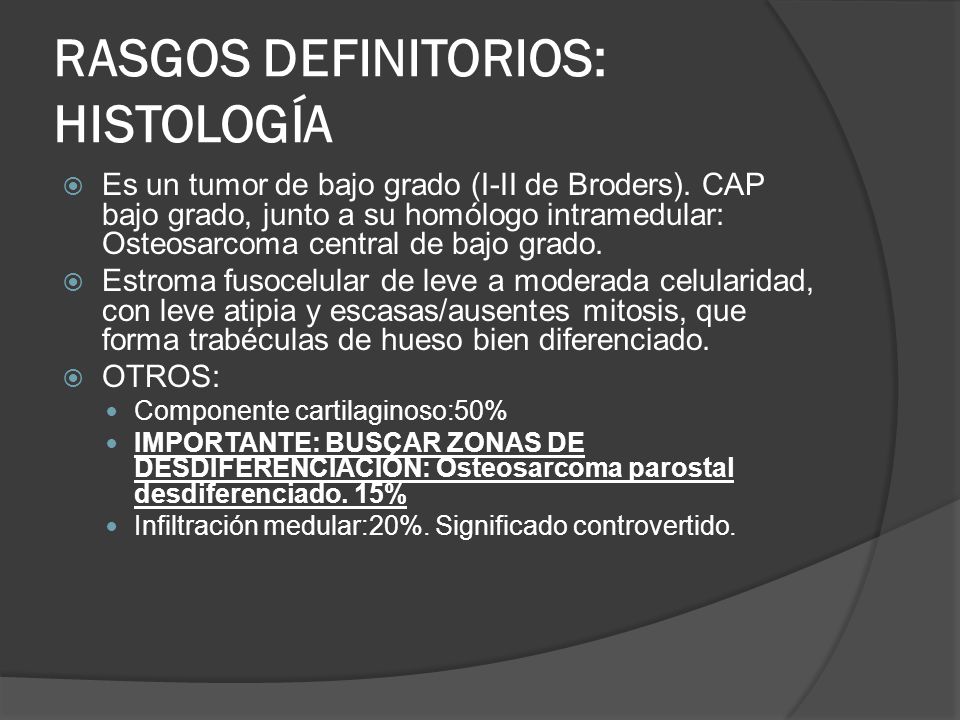 RASGOS DEFINITORIOS: HISTOLOGÍA

Es un tumor de bajo grado (I-II de Broders). CAP bajo grado, junto a su homólogo intramedular: Osteosarcoma central de bajo grado.

Estroma fusocelular de leve a moderada celularidad, con leve atipia y escasas/ausentes mitosis, que forma trabéculas de hueso bien diferenciado.

OTROS:

Componente cartilaginoso:50%

IMPORTANTE: BUSCAR ZONAS DE DESDIFERENCIACIÓN: Osteosarcoma parostal desdiferenciado. 15%

Infiltración medular:20%. Significado controvertido.